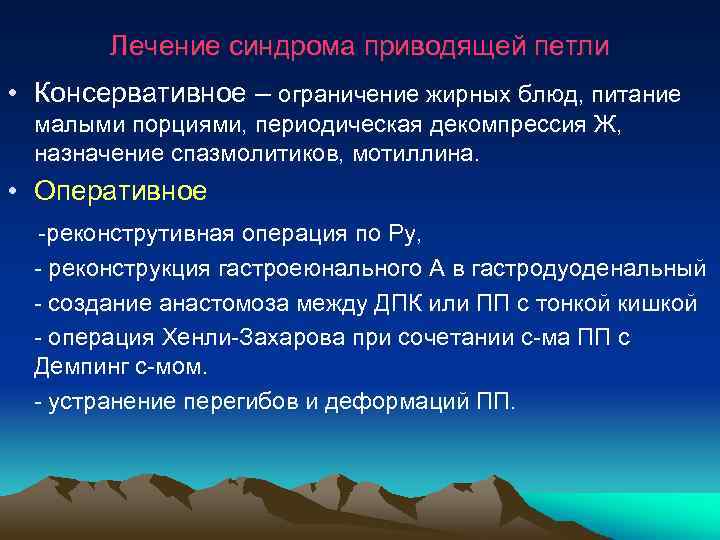 Лечение синдрома приводящей петли

• Консервативное – ограничение жирных блюд, питание малыми порциями, периодическая декомпрессия Ж, назначение спазмолитиков, мотиллина.

• Оперативное

-реконструтивная операция по Ру,

- реконструкция гастроеюнального А в гастродуоденальный

- создание анастомоза между ДПК или ПП с тонкой кишкой

- операция Хенли-Захарова при сочетании с-ма ПП с Демпинг с-мом.

- устранение перегибов и деформаций ПП.